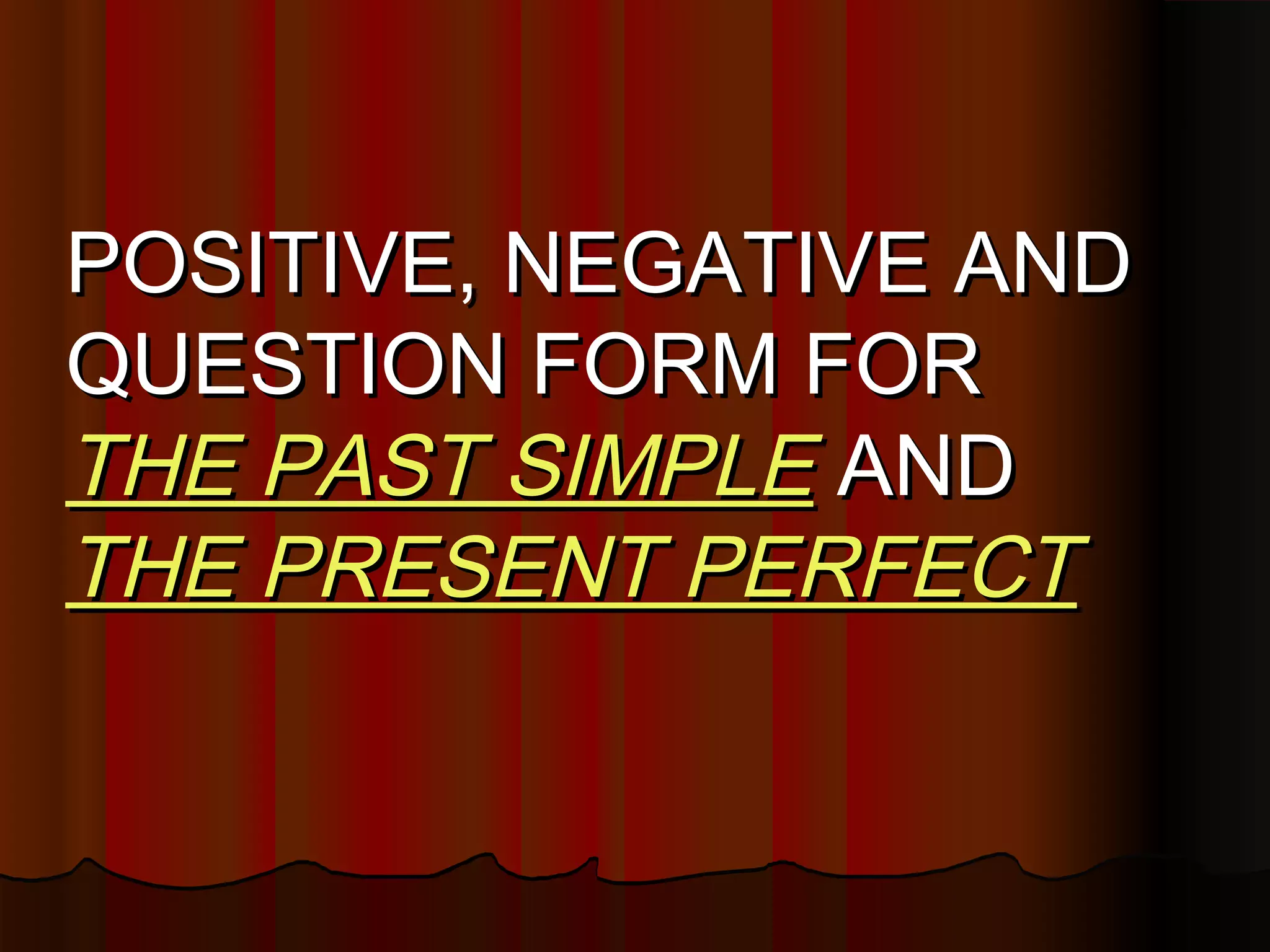 POSITIVE, NEGATIVE AND QUESTION FORM FOR THE PAST SIMPLE AND THE PRESENT PERFECT